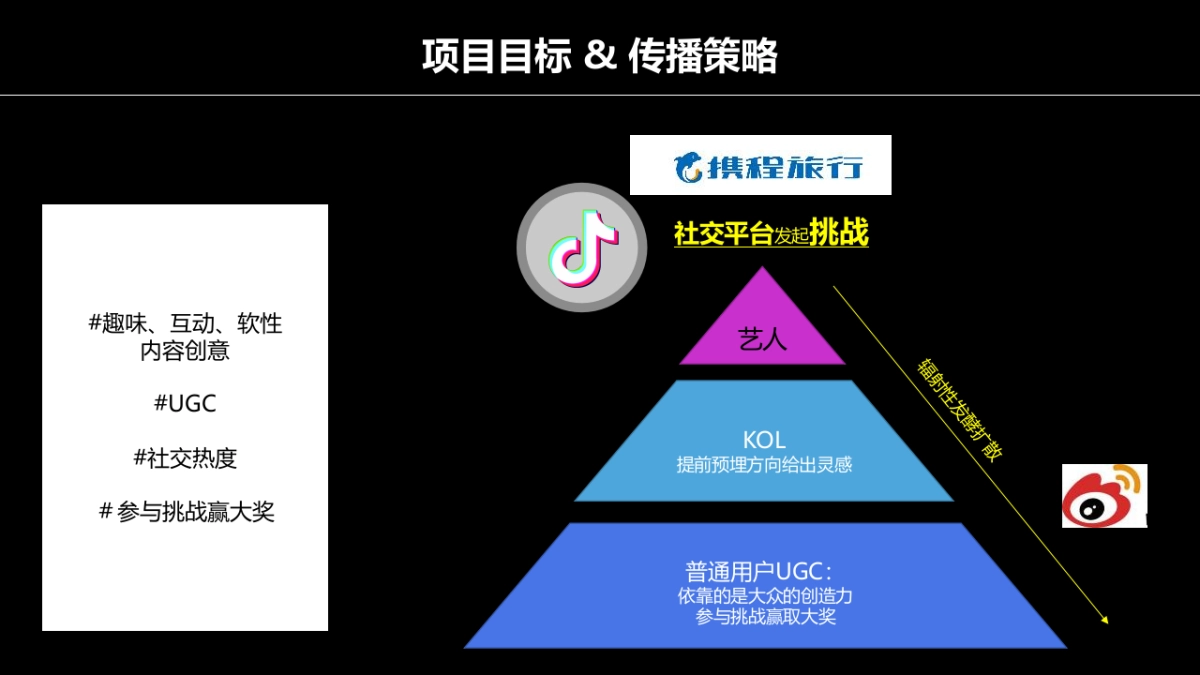 项目目标 & 传播策略

#趣味、互动、软性内容创意

#UGC

#社交热度

# 参与挑战赢大奖

携程旅行

社交平台发起挑战

艺人

KOL
提前预埋方向给出灵感

普通用户UGC:
依靠的是大众的创造力
参与挑战赢取大奖

辐射性发酵扩散